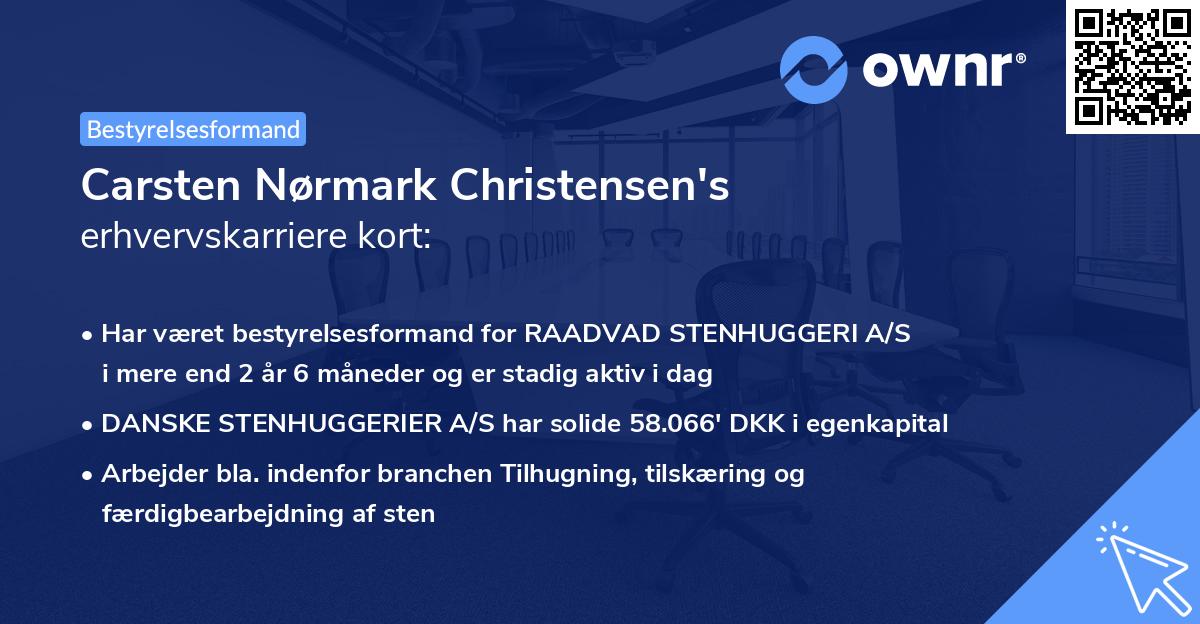 ownr®

Bestyrelsesformand

Carsten Nørmark Christensen's
erhvervskarriere kort:

• Har været bestyrelsesformand for RAADVAD STENHUGGERI A/S i mere end 2 år 6 måneder og er stadig aktiv i dag

• DANSKE STENHUGGERIER A/S har solide 58.066' DKK i egenkapital

• Arbejder bla. indenfor branchen Tilhugning, tilskæring og færdigbearbejdning af sten